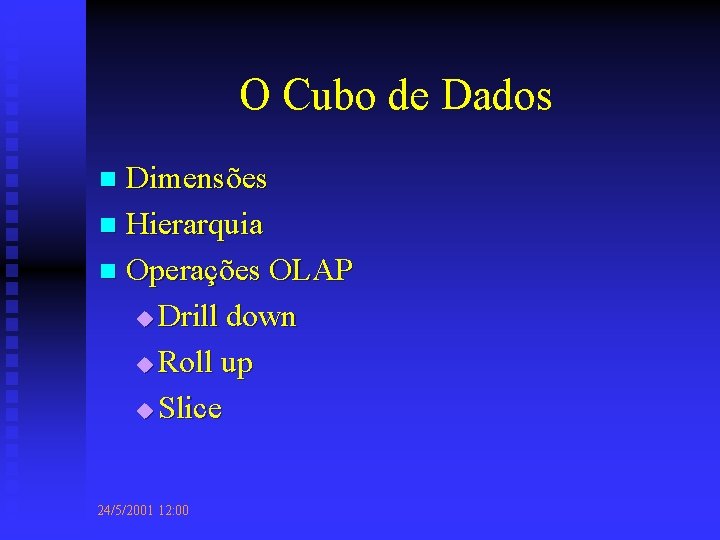 O Cubo de Dados

- Dimensões
- Hierarquia
- Operações OLAP
  - Drill down
  - Roll up
  - Slice

24/5/2001 12:00